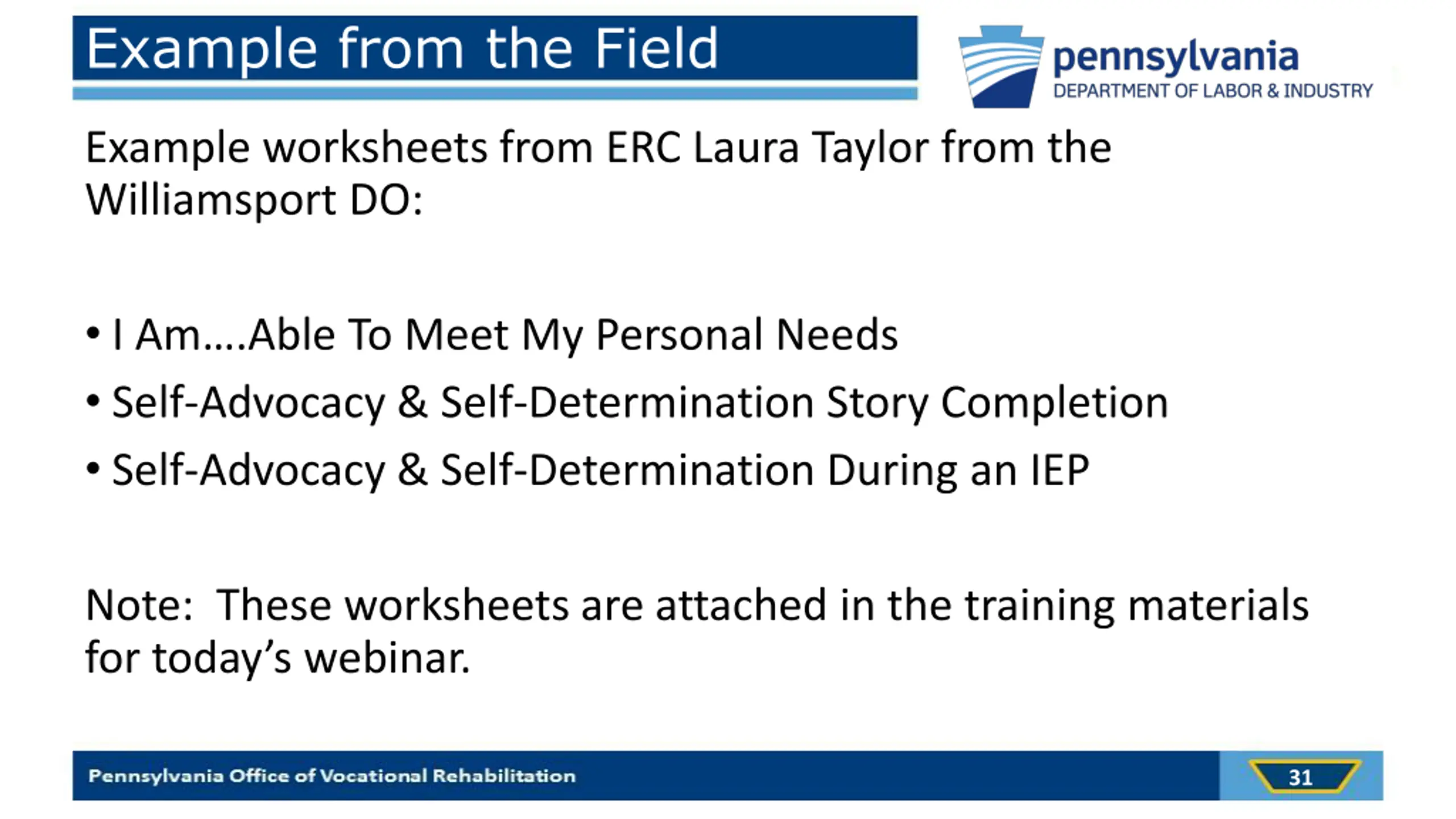 Example from the Field

pennsylvania
DEPARTMENT OF LABOR & INDUSTRY

Example worksheets from ERC Laura Taylor from the Williamsport DO:

• I Am….Able To Meet My Personal Needs
• Self-Advocacy & Self-Determination Story Completion
• Self-Advocacy & Self-Determination During an IEP

Note: These worksheets are attached in the training materials for today's webinar.

Pennsylvania Office of Vocational Rehabilitation

31